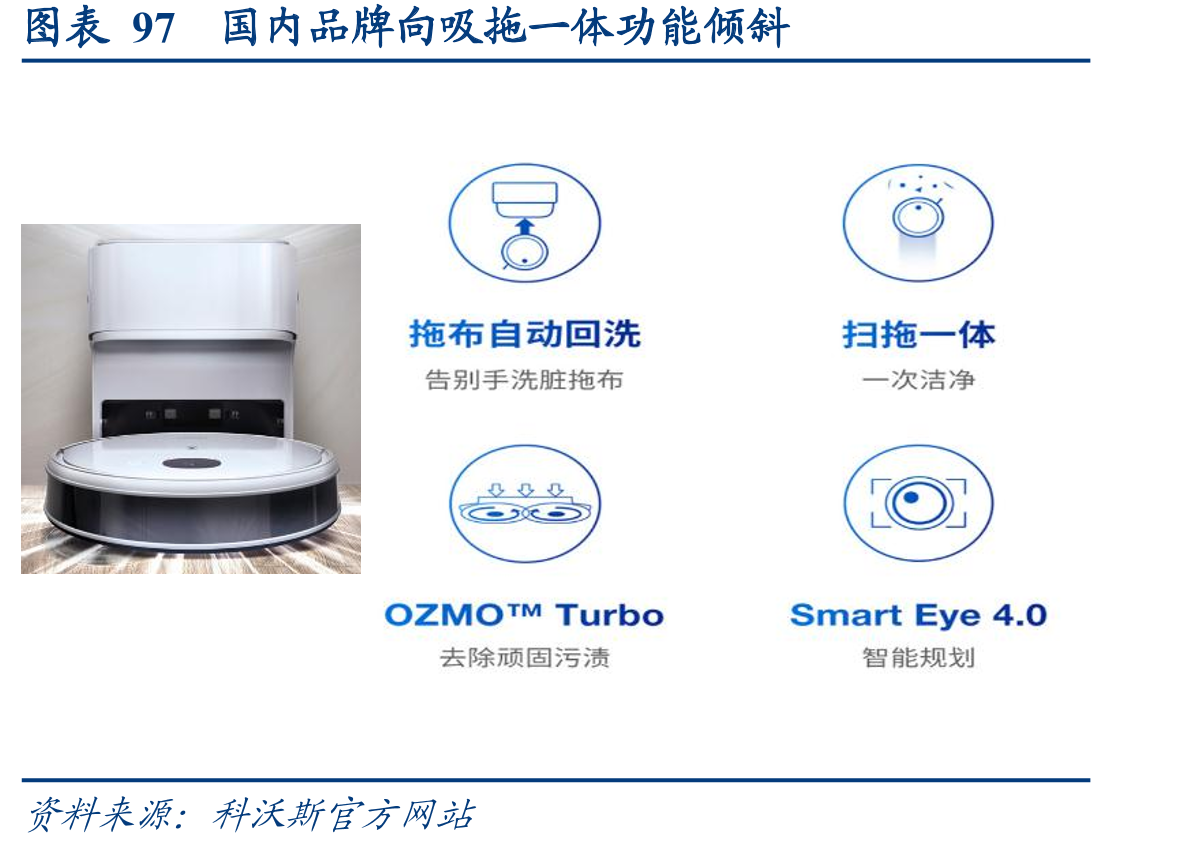 图表 97 国内品牌向吸拖一体功能倾斜

拖布自动回洗
告别手洗脏拖布

扫拖一体
一次洁净

OZMO™ Turbo
去除顽固污渍

Smart Eye 4.0
智能规划

资料来源：科沃斯官方网站